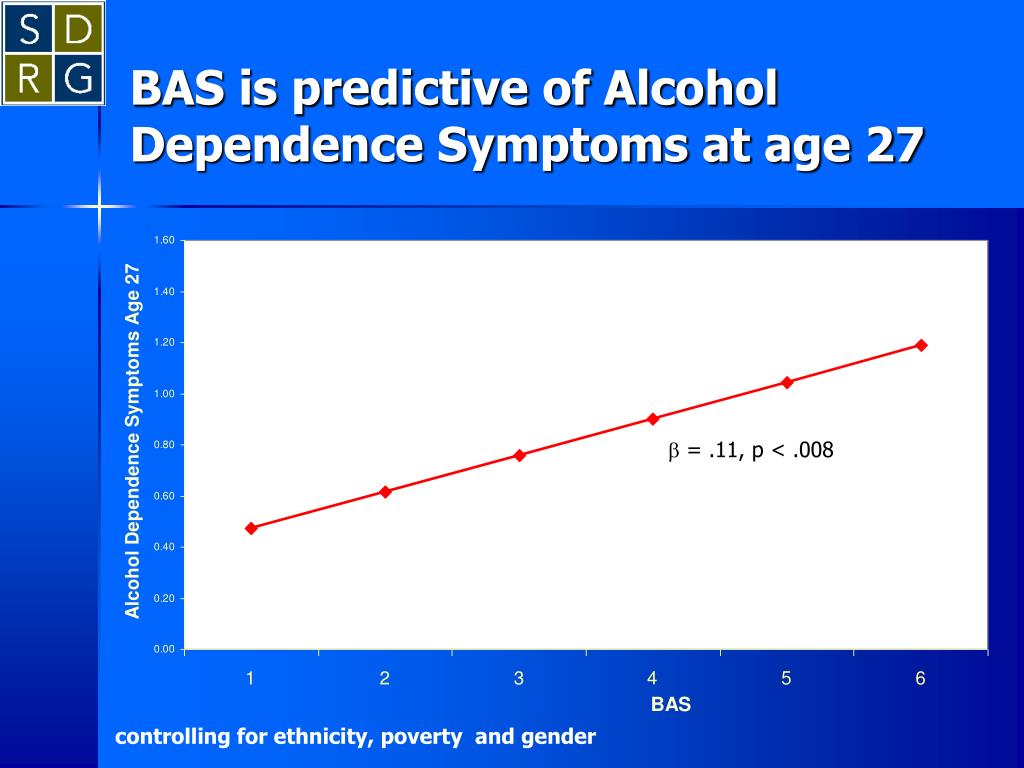 S D
R G

BAS is predictive of Alcohol Dependence Symptoms at age 27

Alcohol Dependence Symptoms Age 27

1.60
1.40
1.20
1.00
0.80
0.60
0.40
0.20
0.00

$\beta$ = .11, p < .008

1 2 3 4 5 6

BAS

controlling for ethnicity, poverty and gender